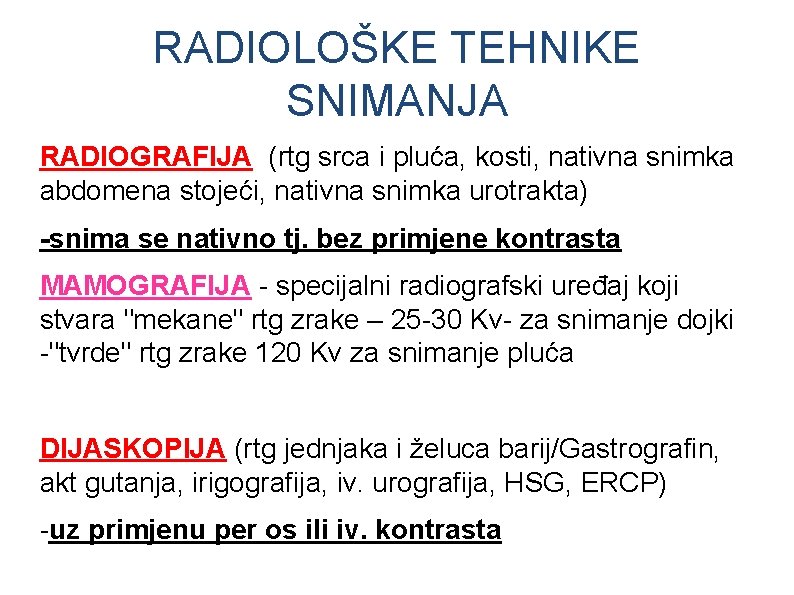 RADIOLOŠKE TEHNIKE SNIMANJA

RADIOGRAFIJA (rtg srca i pluća, kosti, nativna snimka abdomena stojeći, nativna snimka urotrakta)

-snima se nativno tj. bez primjene kontrasta

MAMOGRAFIJA - specijalni radiografski uređaj koji stvara "mekane" rtg zrake – 25-30 Kv- za snimanje dojki -"tvrde" rtg zrake 120 Kv za snimanje pluća

DIJASKOPIJA (rtg jednjaka i želuca barij/Gastrografin, akt gutanja, irigografija, iv. urografija, HSG, ERCP)

-uz primjenu per os ili iv. kontrasta